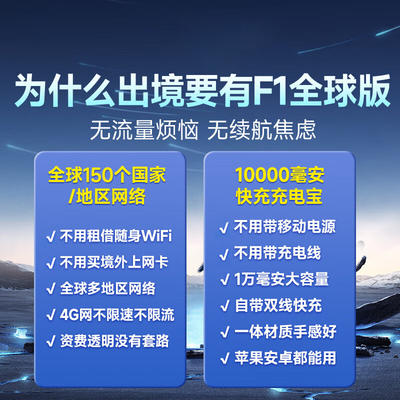 为什么出境要有F1全球版

无流量烦恼 无续航焦虑

全球150个国家/地区网络

√ 不用租借随身WiFi
√ 不用买境外上网卡
√ 全球多地区网络
√ 4G网不限速不限流
√ 资费透明没有套路

10000毫安快充充电宝

√ 不用带移动电源
√ 不用带充电线
√ 1万毫安大容量
√ 自带双线快充
√ 一体材质手感好
√ 苹果安卓都能用